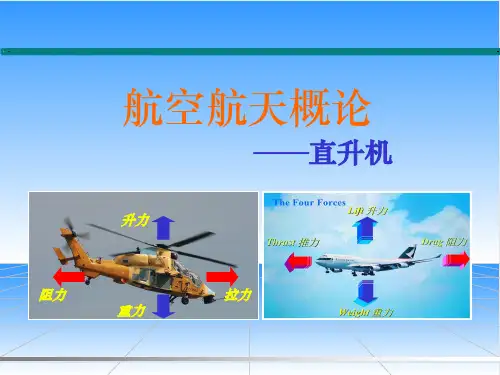 航空航天概论

——直升机

升力

阻力

拉力

重力

The Four Forces

Lift 升力

Thrust 推力

Drag 阻力

Weight 重力